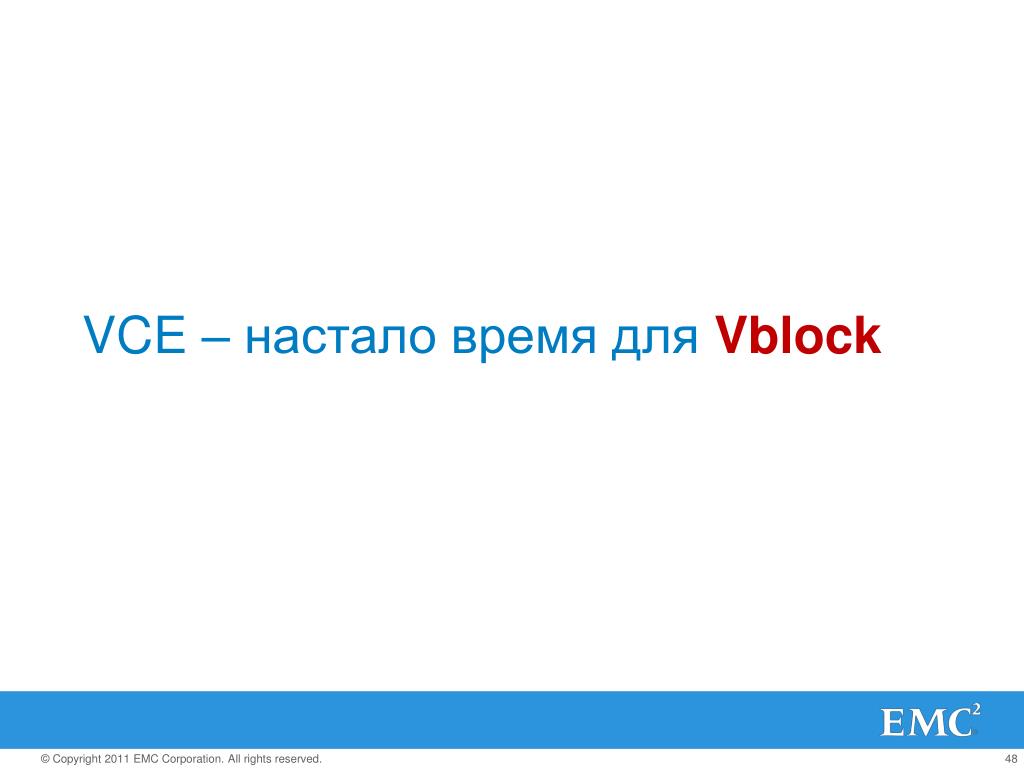 VCE – настало время для Vblock

$EMC^2$

© Copyright 2011 EMC Corporation. All rights reserved.

48